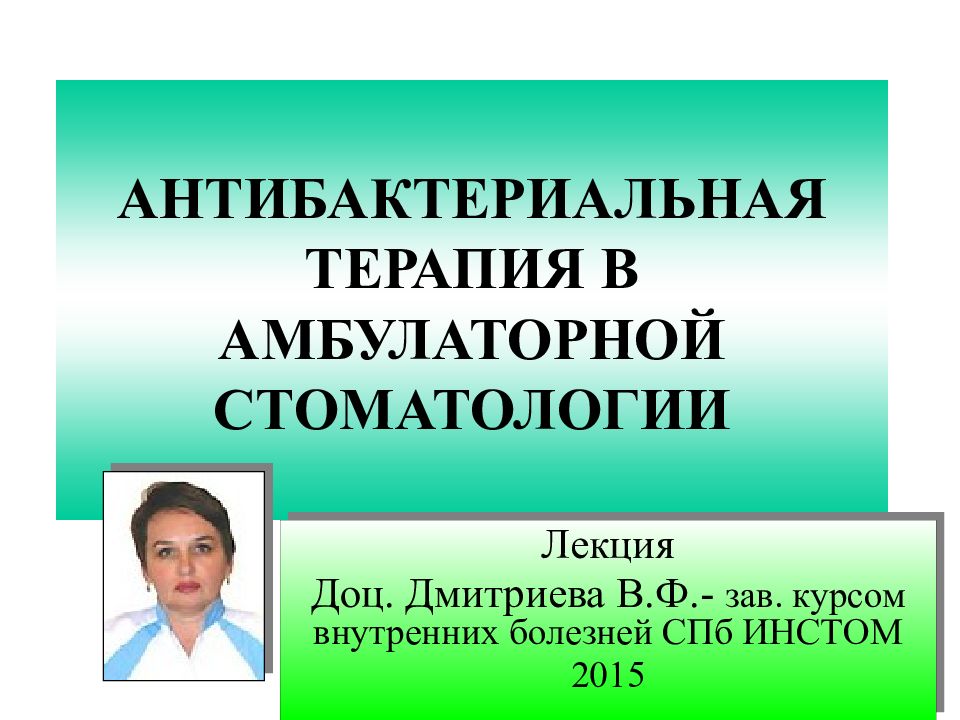 АНТИБАКТЕРИАЛЬНАЯ ТЕРАПИЯ В АМБУЛАТОРНОЙ СТОМАТОЛОГИИ

Лекция
Доц. Дмитриева В.Ф.- зав. курсом внутренних болезней СПб ИНСТОМ
2015